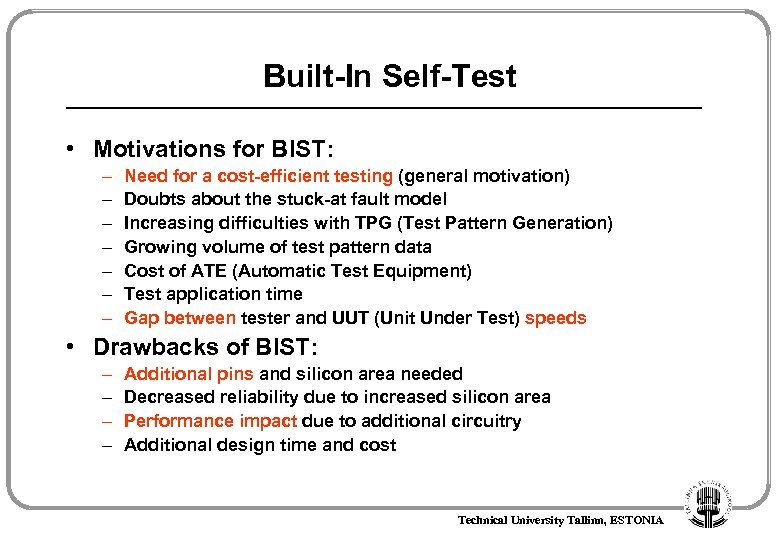 Built-In Self-Test

• Motivations for BIST:
– Need for a cost-efficient testing (general motivation)
– Doubts about the stuck-at fault model
– Increasing difficulties with TPG (Test Pattern Generation)
– Growing volume of test pattern data
– Cost of ATE (Automatic Test Equipment)
– Test application time
– Gap between tester and UUT (Unit Under Test) speeds

• Drawbacks of BIST:
– Additional pins and silicon area needed
– Decreased reliability due to increased silicon area
– Performance impact due to additional circuitry
– Additional design time and cost

Technical University Tallinn, ESTONIA